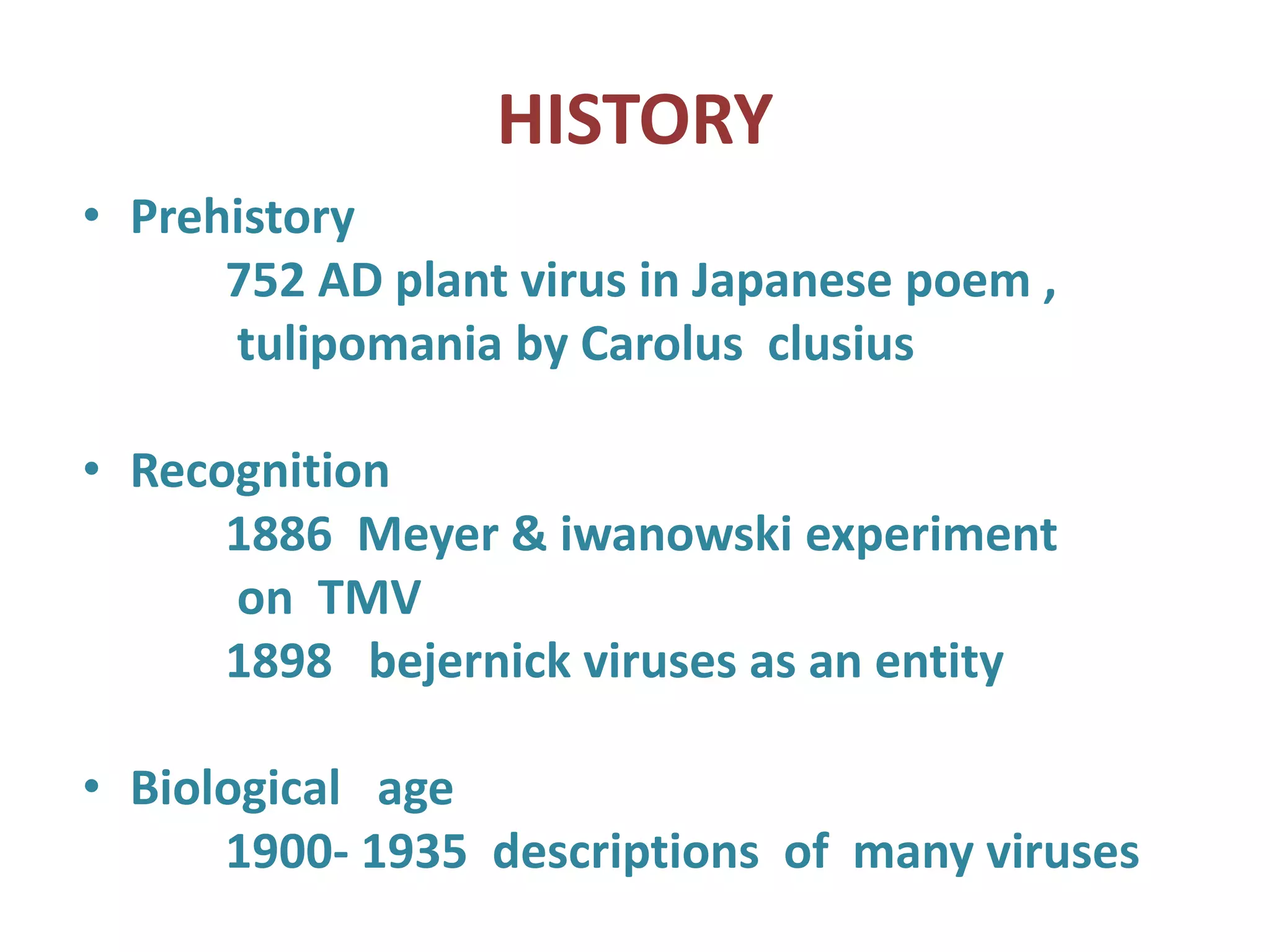 HISTORY

• Prehistory
752 AD plant virus in Japanese poem , tulipomania by Carolus clusius

• Recognition
1886 Meyer & iwanowski experiment on TMV
1898 bejernick viruses as an entity

• Biological age
1900- 1935 descriptions of many viruses